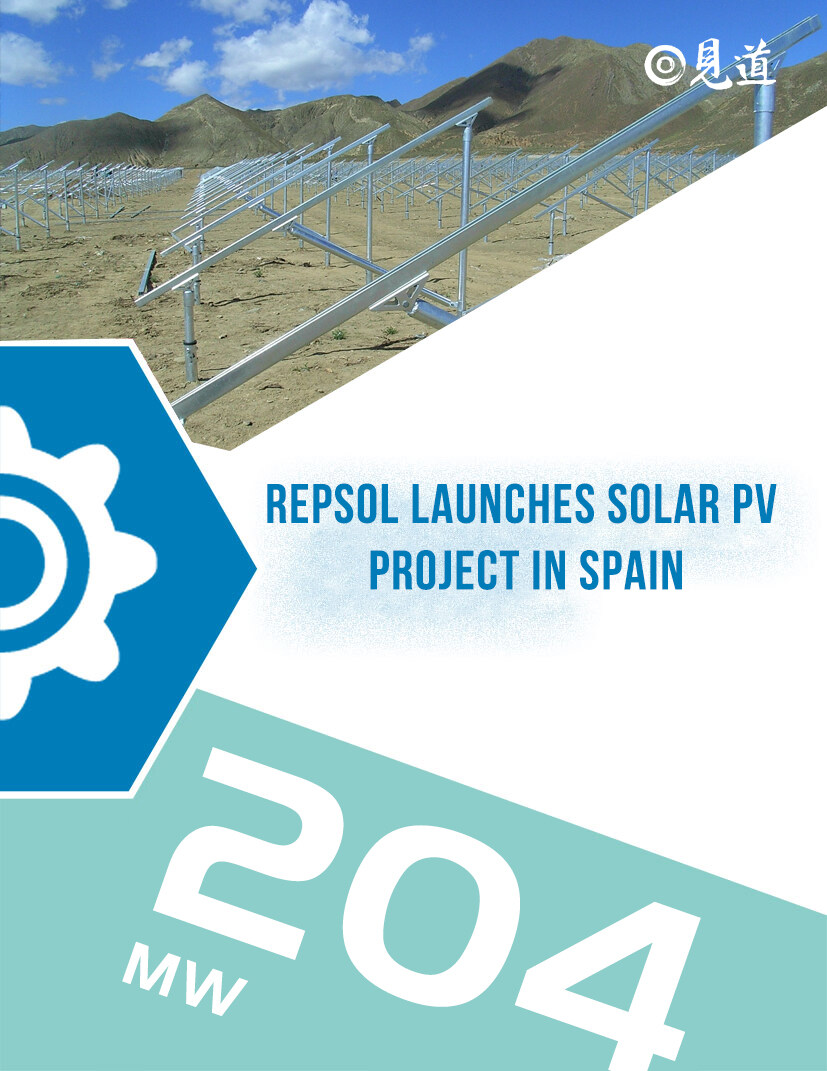 ©見道

REPSOL LAUNCHES SOLAR PV PROJECT IN SPAIN

204 MW